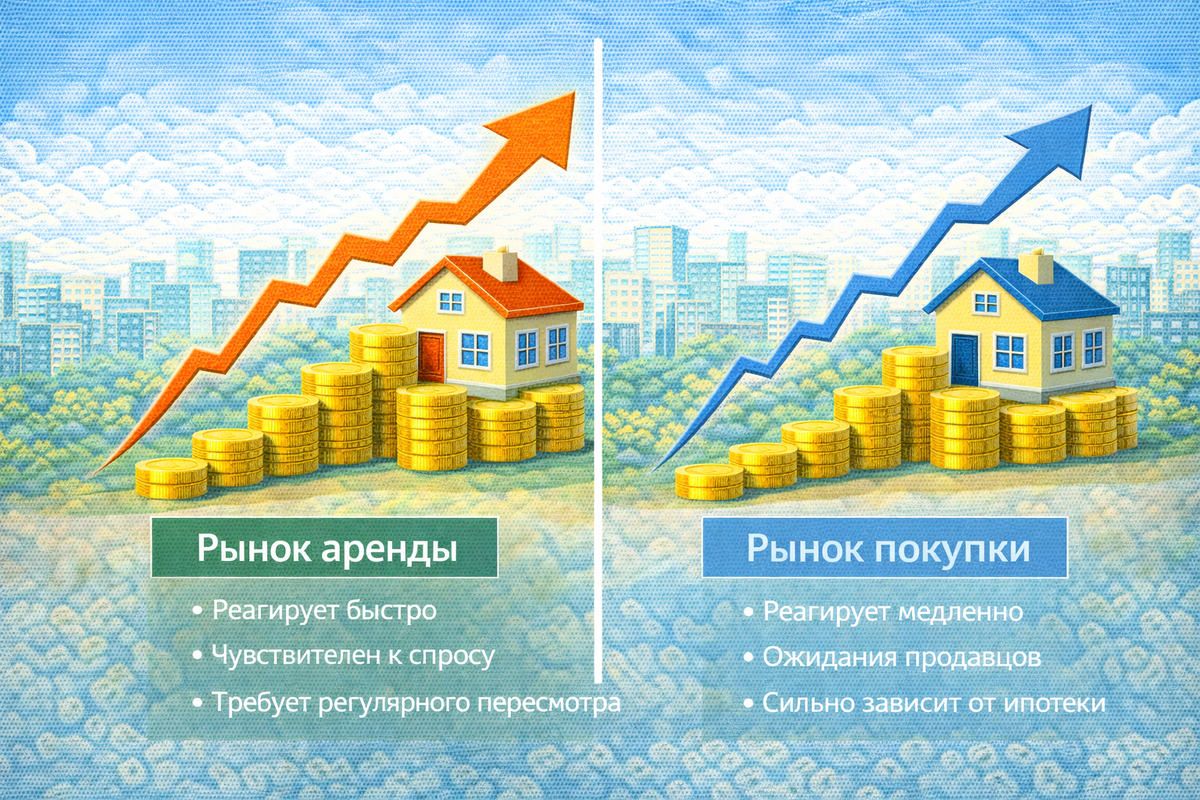 Рынок аренды

• Реагирует быстро
• Чувствителен к спросу
• Требует регулярного пересмотра

Рынок покупки

• Реагирует медленно
• Ожидания продавцов
• Сильно зависит от ипотеки